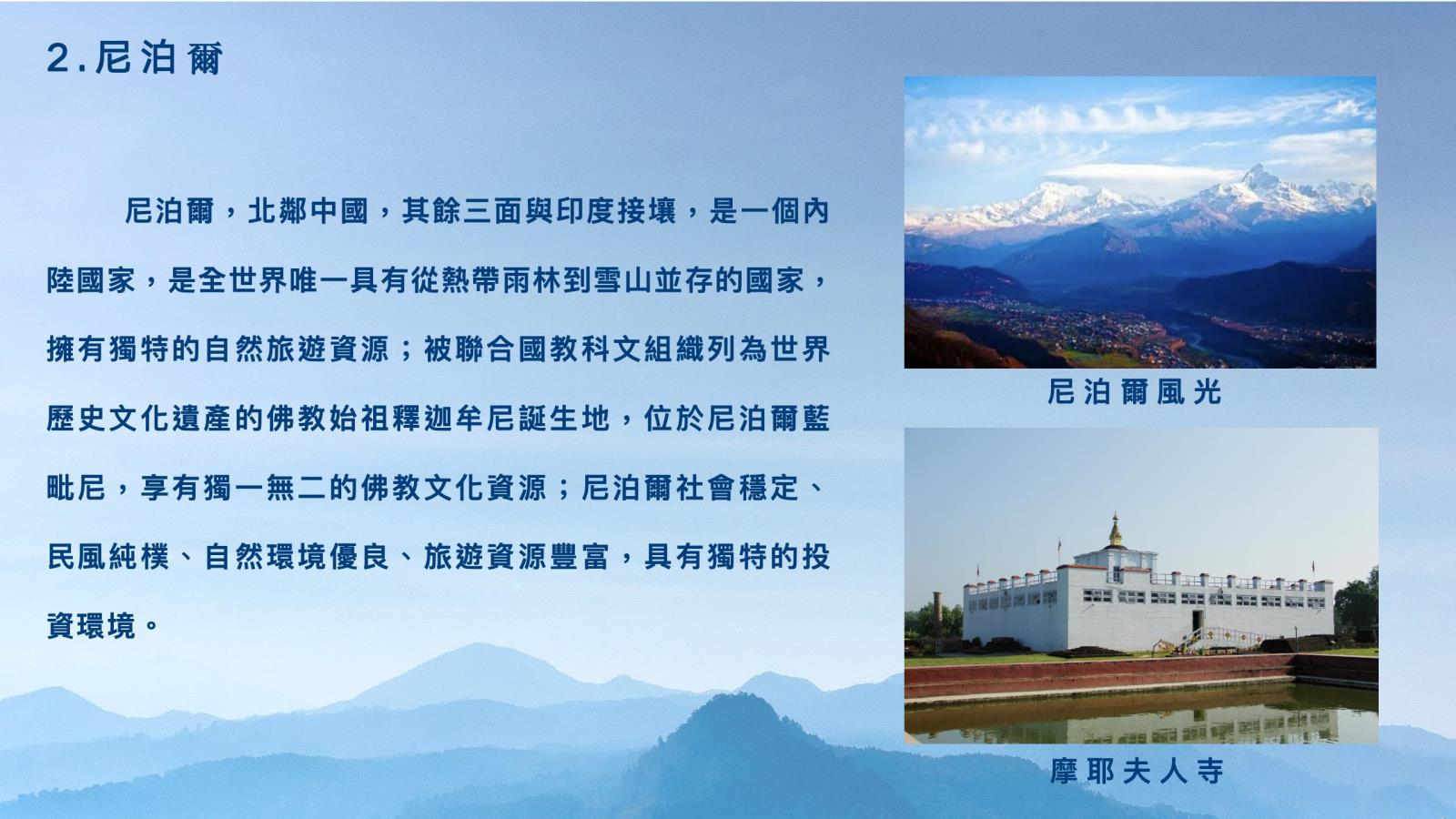 2.尼泊爾

尼泊爾，北鄰中國，其餘三面與印度接壤，是一個內陸國家，是全世界唯一具有從熱帶雨林到雪山並存的國家，擁有獨特的自然旅遊資源；被聯合國教科文組織列為世界歷史文化遺產的佛教始祖釋迦牟尼誕生地，位於尼泊爾藍毗尼，享有獨一無二的佛教文化資源；尼泊爾社會穩定、民風純樸、自然環境優良、旅遊資源豐富，具有獨特的投資環境。

尼泊爾風光

摩耶夫人寺